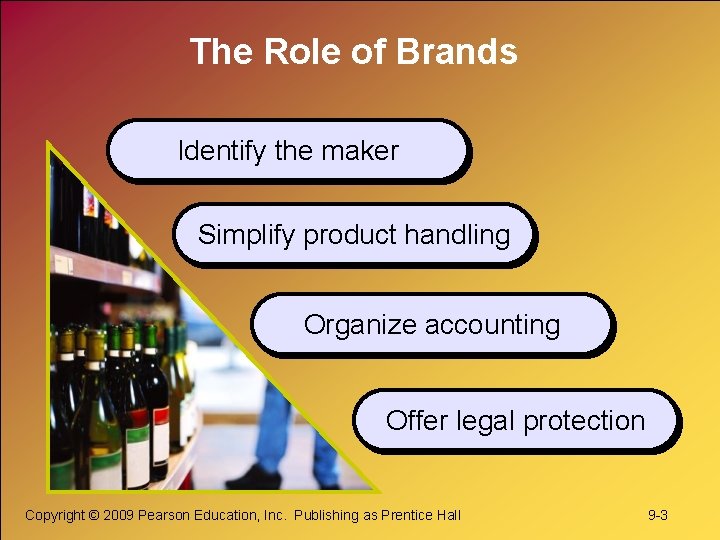 The Role of Brands

Identify the maker

Simplify product handling

Organize accounting

Offer legal protection

Copyright © 2009 Pearson Education, Inc. Publishing as Prentice Hall

9-3